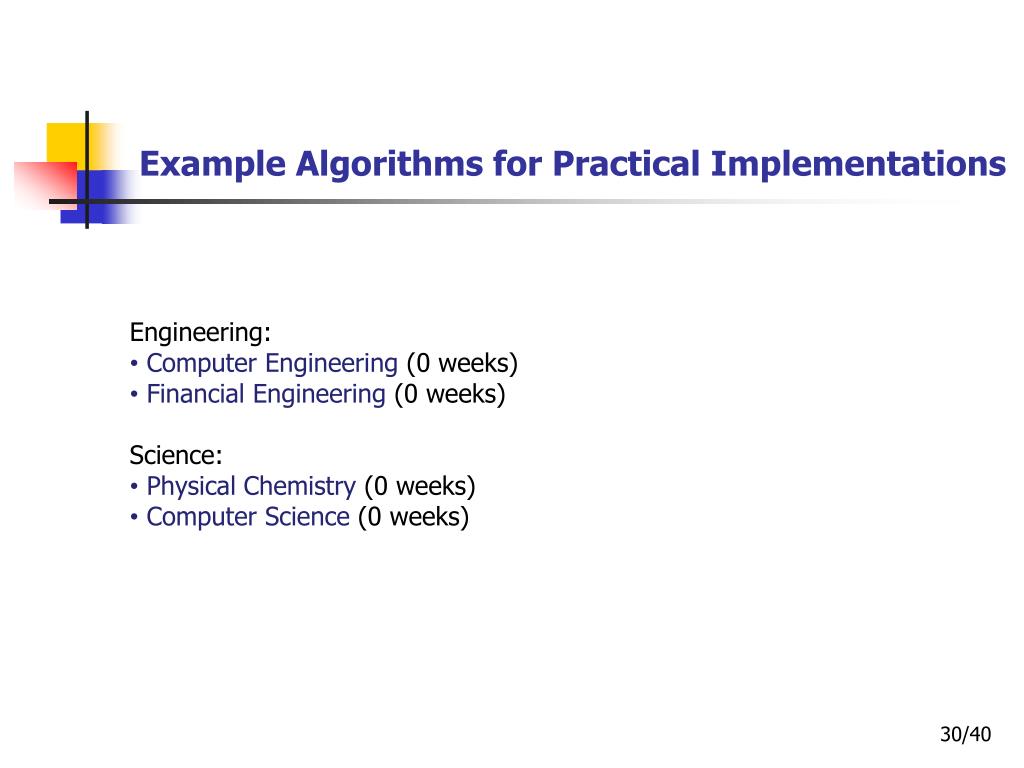 Example Algorithms for Practical Implementations

Engineering:
• Computer Engineering (0 weeks)
• Financial Engineering (0 weeks)

Science:
• Physical Chemistry (0 weeks)
• Computer Science (0 weeks)

30/40